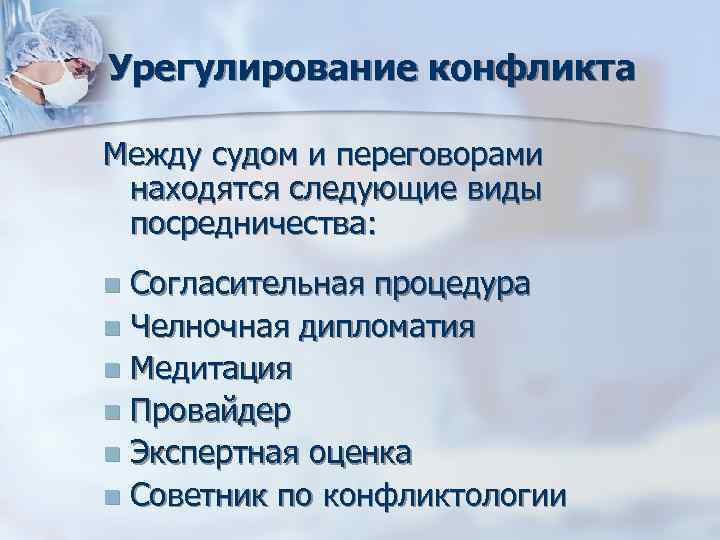 Урегулирование конфликта

Между судом и переговорами находятся следующие виды посредничества:

- Согласительная процедура
- Челночная дипломатия
- Медитация
- Провайдер
- Экспертная оценка
- Советник по конфликтологии